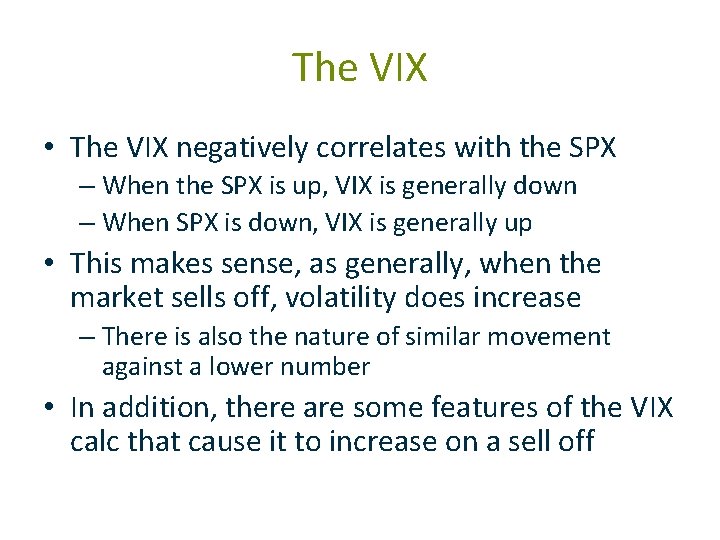 The VIX

• The VIX negatively correlates with the SPX
– When the SPX is up, VIX is generally down
– When SPX is down, VIX is generally up

• This makes sense, as generally, when the market sells off, volatility does increase
– There is also the nature of similar movement against a lower number

• In addition, there are some features of the VIX calc that cause it to increase on a sell off